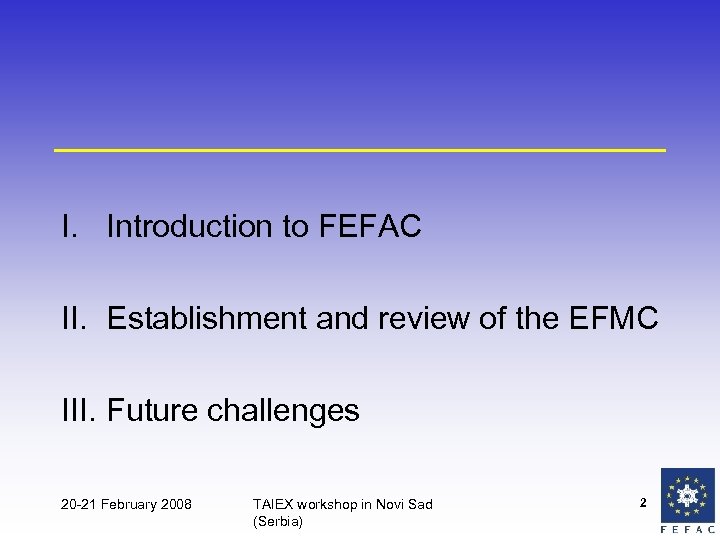 I. Introduction to FEFAC

II. Establishment and review of the EFMC

III. Future challenges

20-21 February 2008

TAIEX workshop in Novi Sad (Serbia)

2

FEFAC